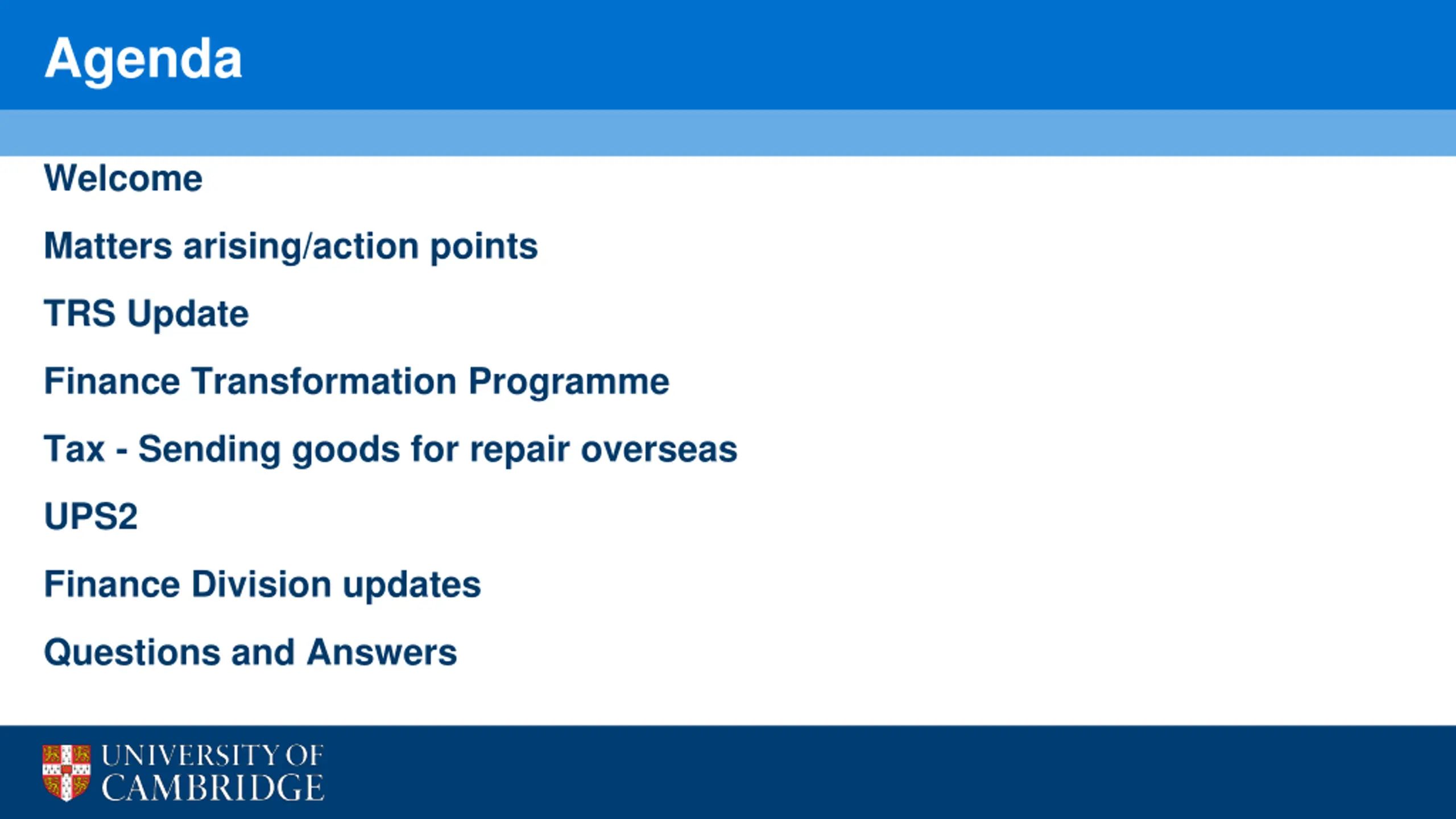 Agenda

Welcome

Matters arising/action points

TRS Update

Finance Transformation Programme

Tax - Sending goods for repair overseas

UPS2

Finance Division updates

Questions and Answers

UNIVERSITY OF CAMBRIDGE